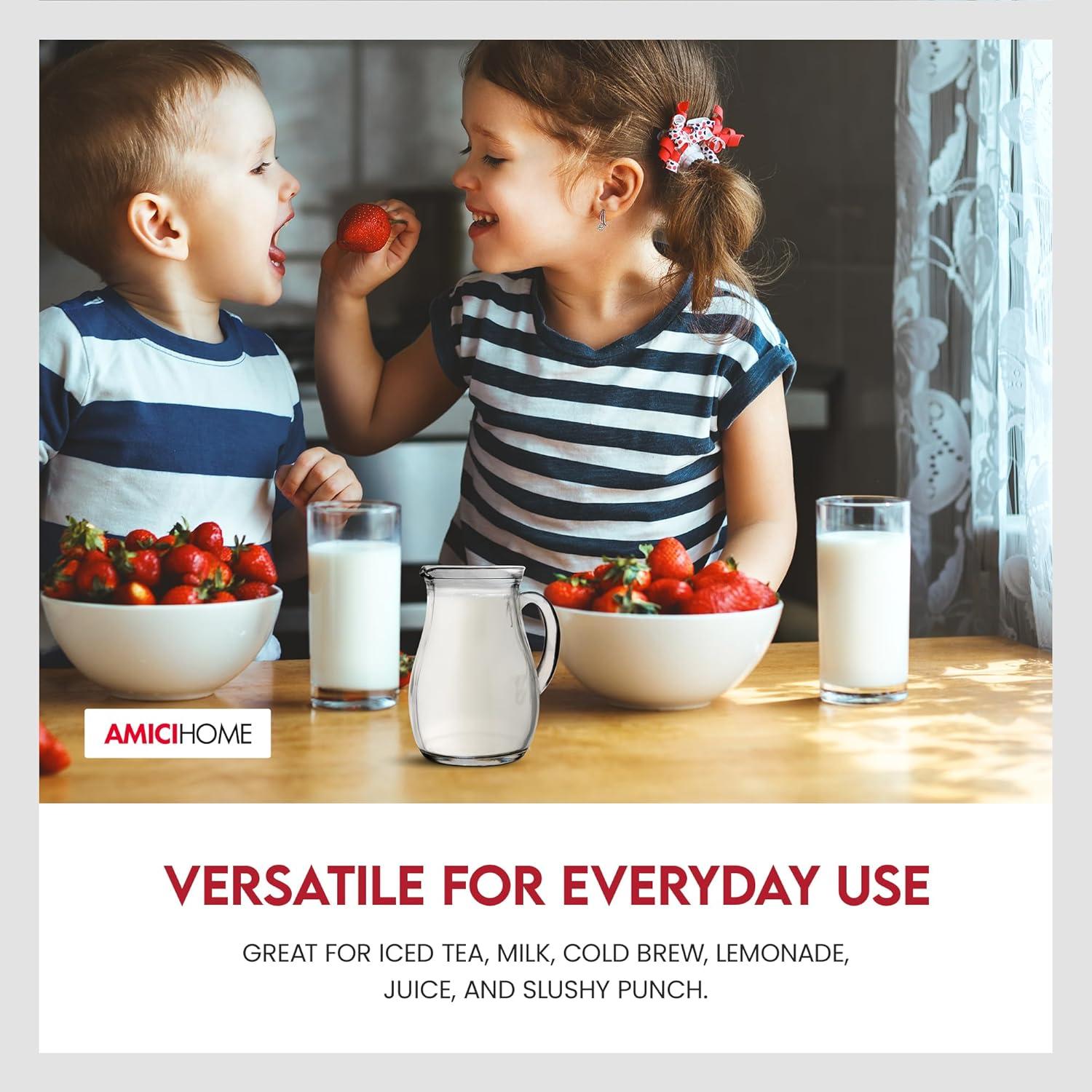 AMICIHOME

VERSATILE FOR EVERYDAY USE

GREAT FOR ICED TEA, MILK, COLD BREW, LEMONADE, JUICE, AND SLUSHY PUNCH.